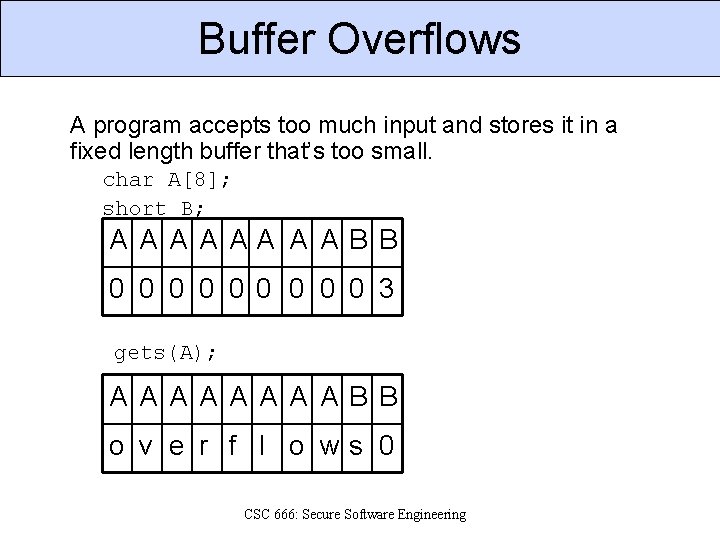 Buffer Overflows

A program accepts too much input and stores it in a fixed length buffer that's too small.

char A[8];

short B;

| A | A | A | A | A | A | A | A | B | B |
|---|---|---|---|---|---|---|---|---|---|
| 0 | 0 | 0 | 0 | 0 | 0 | 0 | 0 | 0 | 3 |

gets(A);

| A | A | A | A | A | A | A | A | B | B |
|---|---|---|---|---|---|---|---|---|---|
| o | v | e | r | f | l | o | w | s | 0 |

CSC 666: Secure Software Engineering